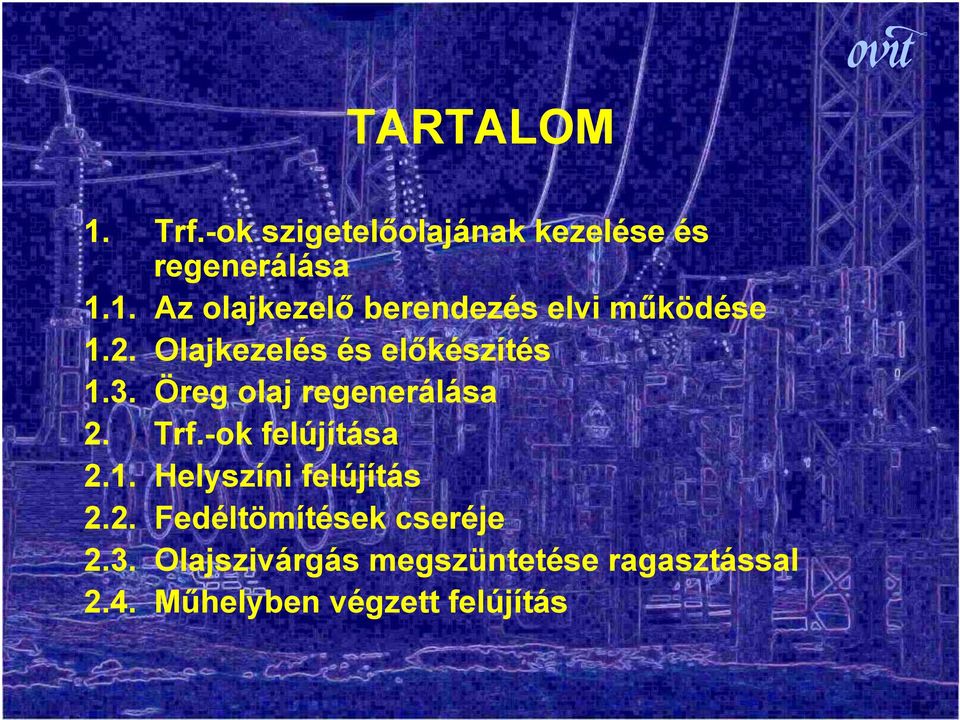 ovit

TARTALOM

1. Trf.-ok szigetelőolajának kezelése és regenerálása
1.1. Az olajkezelő berendezés elvi működése
1.2. Olajkezelés és előkészítés
1.3. Öreg olaj regenerálása
2. Trf.-ok felújítása
2.1. Helyszíni felújítás
2.2. Fedéltömítések cseréje
2.3. Olajszivárgás megszüntetése ragasztással
2.4. Műhelyben végzett felújítás